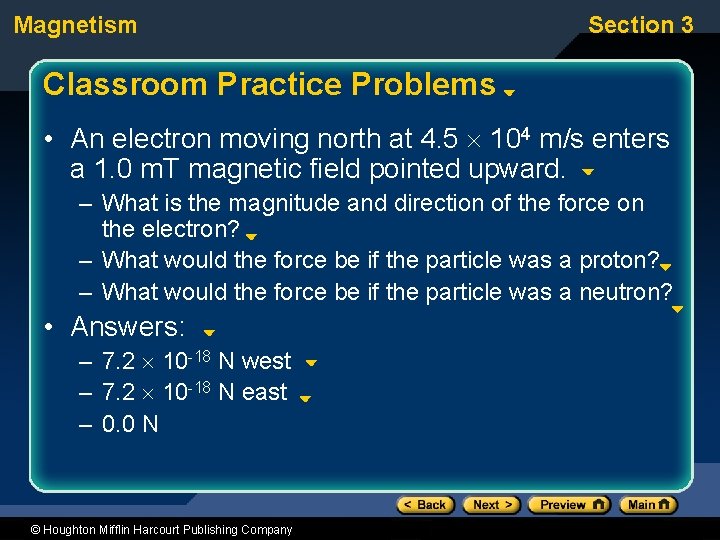 Magnetism

Section 3

Classroom Practice Problems

• An electron moving north at $4.5 \times 10^4$ m/s enters a 1.0 mT magnetic field pointed upward.
– What is the magnitude and direction of the force on the electron?
– What would the force be if the particle was a proton?
– What would the force be if the particle was a neutron?

• Answers:
– $7.2 \times 10^{-18}$ N west
– $7.2 \times 10^{-18}$ N east
– 0.0 N

< Back
Next >
Preview
Main

© Houghton Mifflin Harcourt Publishing Company